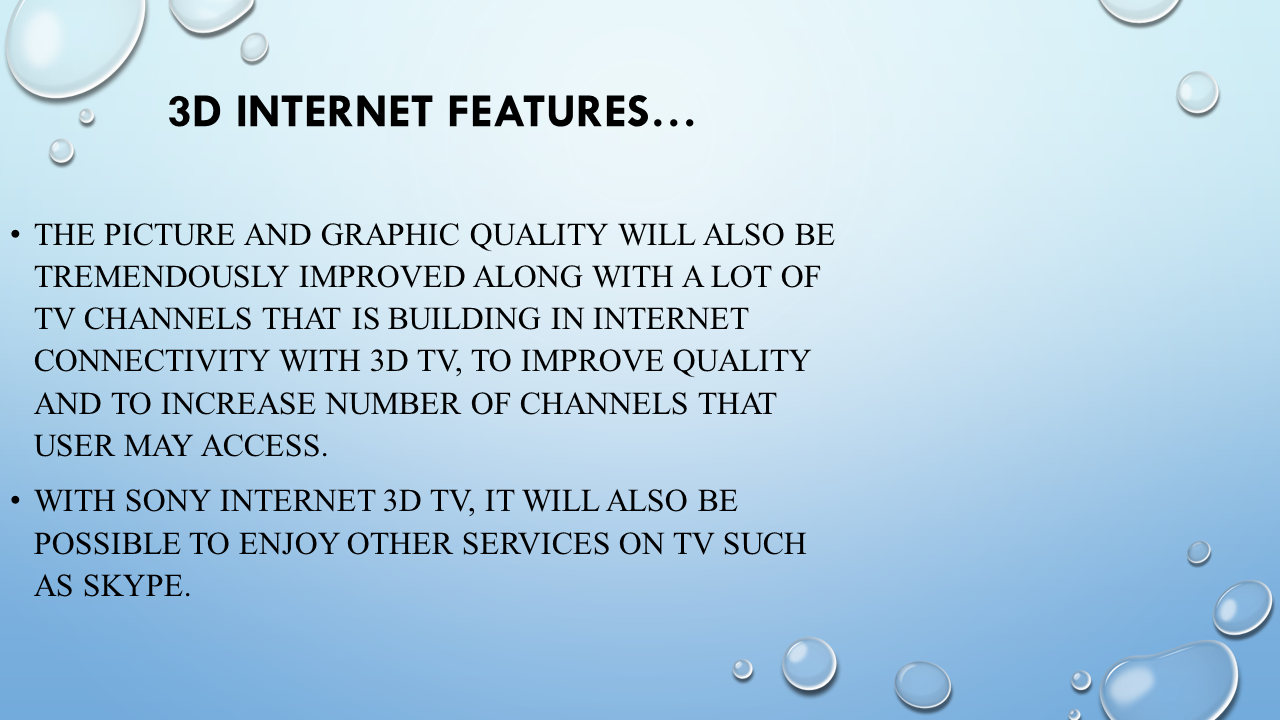 3D INTERNET FEATURES…

• THE PICTURE AND GRAPHIC QUALITY WILL ALSO BE TREMENDOUSLY IMPROVED ALONG WITH A LOT OF TV CHANNELS THAT IS BUILDING IN INTERNET CONNECTIVITY WITH 3D TV, TO IMPROVE QUALITY AND TO INCREASE NUMBER OF CHANNELS THAT USER MAY ACCESS.

• WITH SONY INTERNET 3D TV, IT WILL ALSO BE POSSIBLE TO ENJOY OTHER SERVICES ON TV SUCH AS SKYPE.